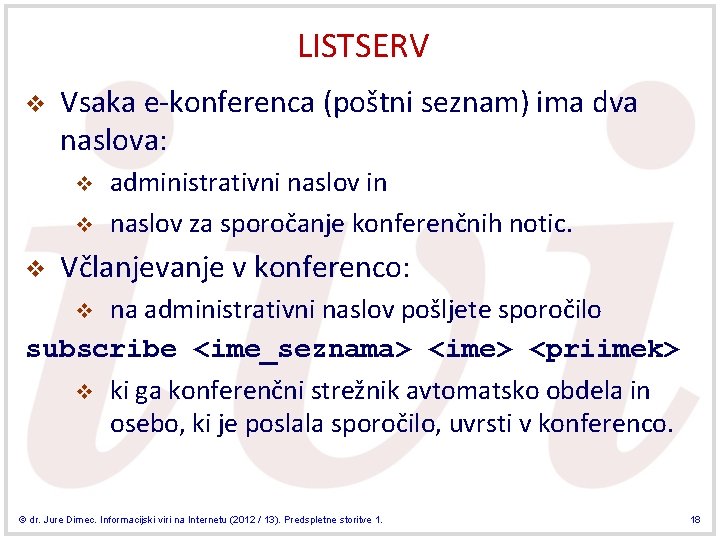 LISTSERV

❖ Vsaka e-konferenca (poštni seznam) ima dva naslova:

❖ administrativni naslov in

❖ naslov za sporočanje konferenčnih notic.

❖ Včlanjevanje v konferenco:

❖ na administrativni naslov pošljete sporočilo

subscribe <ime_seznama> <ime> <priimek>

❖ ki ga konferenčni strežnik avtomatsko obdela in osebo, ki je poslala sporočilo, uvrsti v konferenco.

© dr. Jure Dimec. Informacijski viri na Internetu (2012 / 13). Predspletne storitve 1.

18